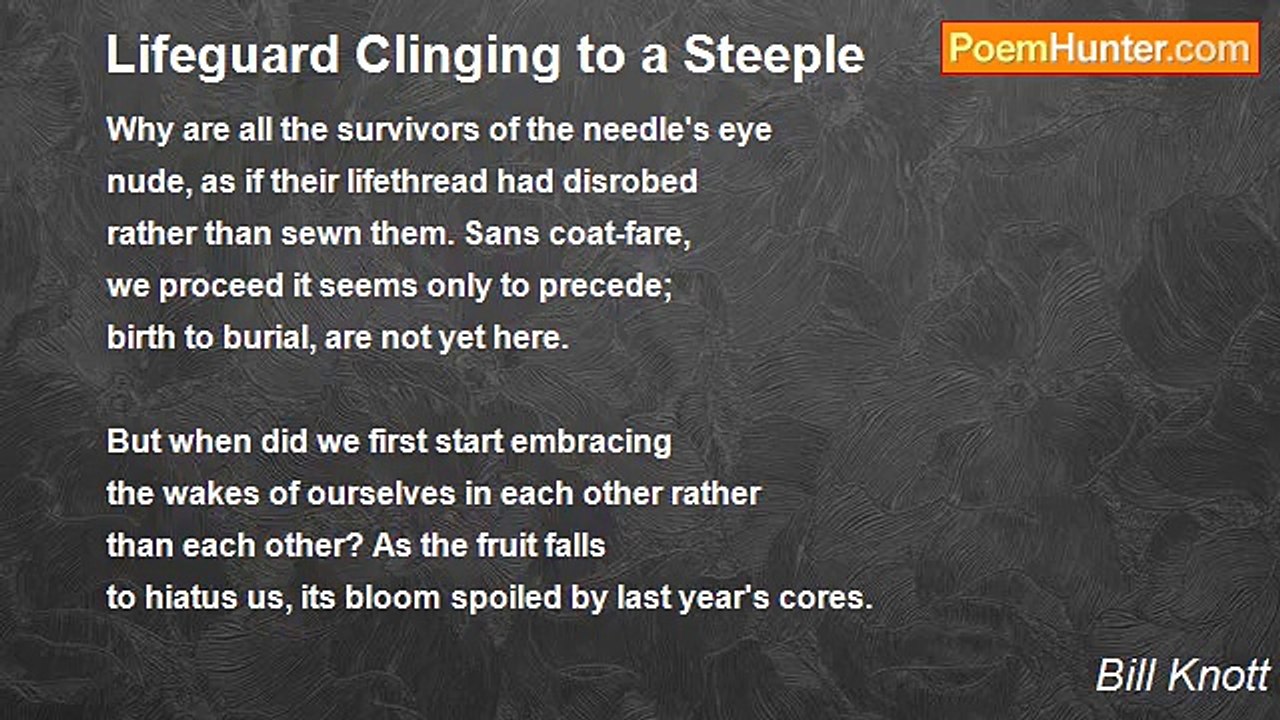 Lifeguard Clinging to a Steeple

PoemHunter.com

Why are all the survivors of the needle's eye
nude, as if their lifethread had disrobed
rather than sewn them. Sans coat-fare,
we proceed it seems only to precede;
birth to burial, are not yet here.

But when did we first start embracing
the wakes of ourselves in each other rather
than each other? As the fruit falls
to hiatus us, its bloom spoiled by last year's cores.

Bill Knott